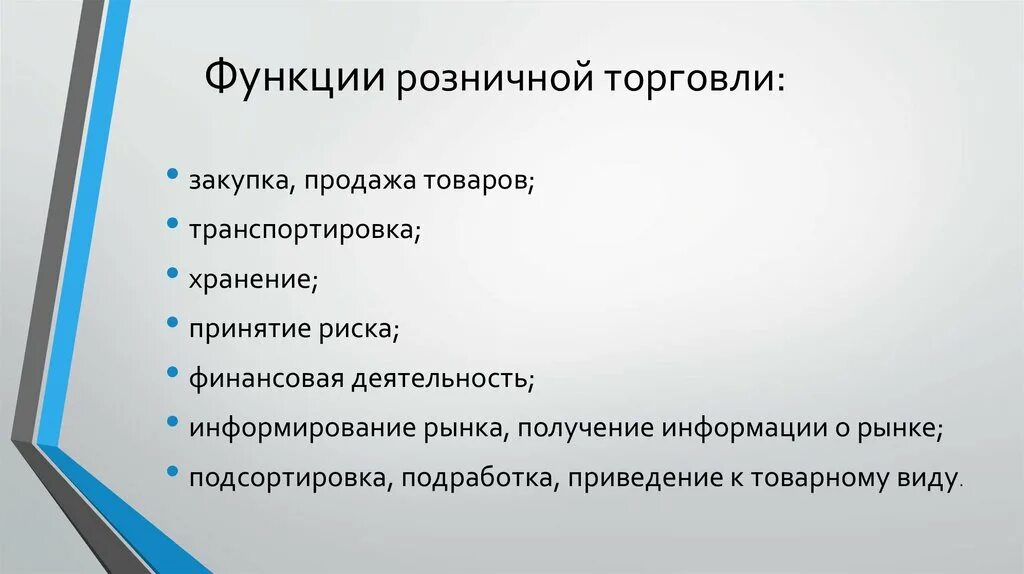 Функции розничной торговли:

• закупка, продажа товаров;
• транспортировка;
• хранение;
• принятие риска;
• финансовая деятельность;
• информирование рынка, получение информации о рынке;
• подсортировка, подработка, приведение к товарному виду.